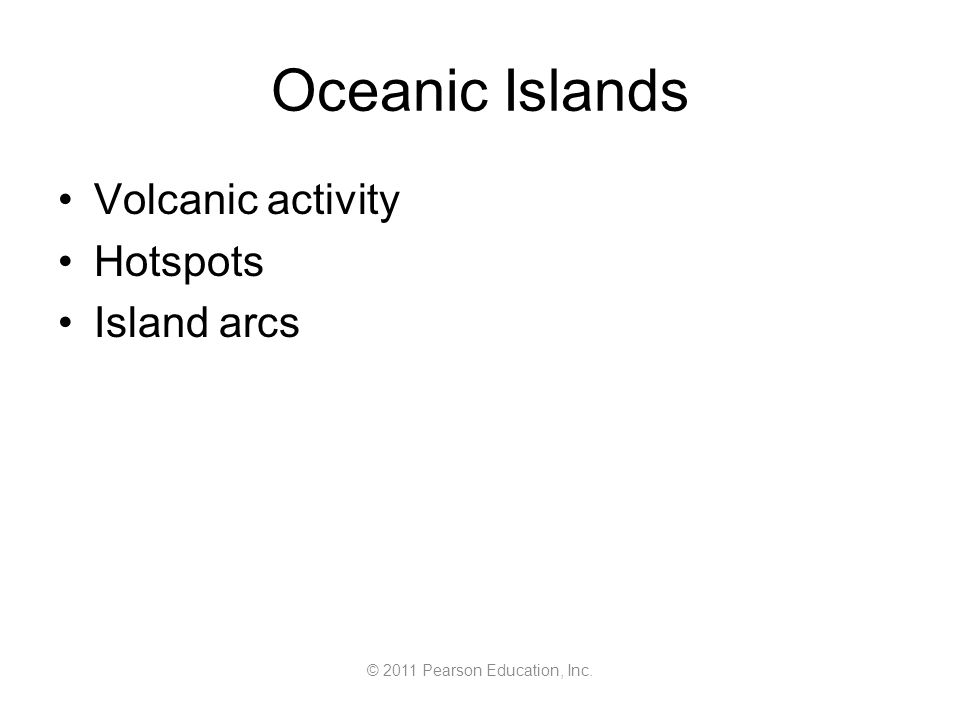 Oceanic Islands

• Volcanic activity
• Hotspots
• Island arcs

© 2011 Pearson Education, Inc.